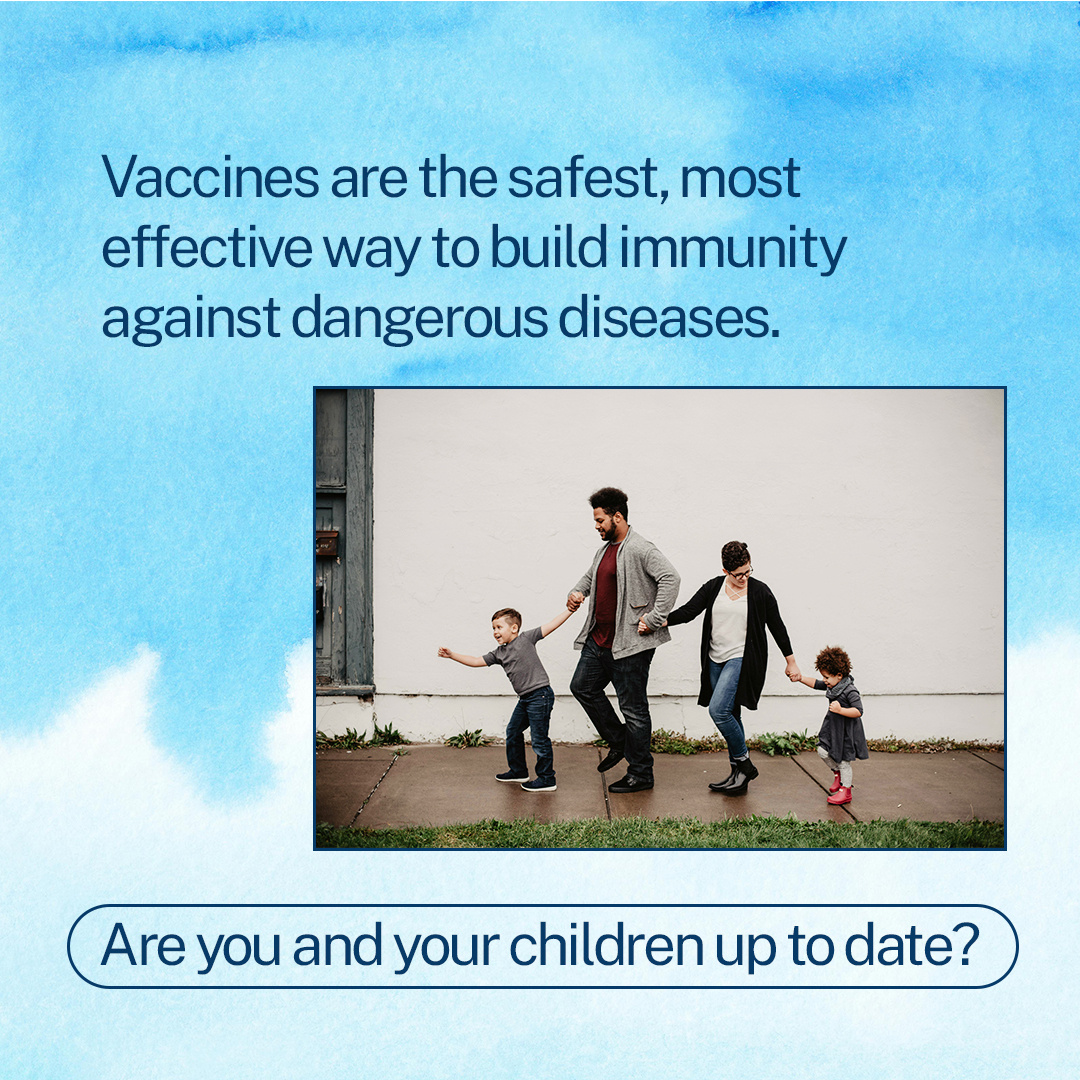 Vaccines are the safest, most effective way to build immunity against dangerous diseases.

Are you and your children up to date?